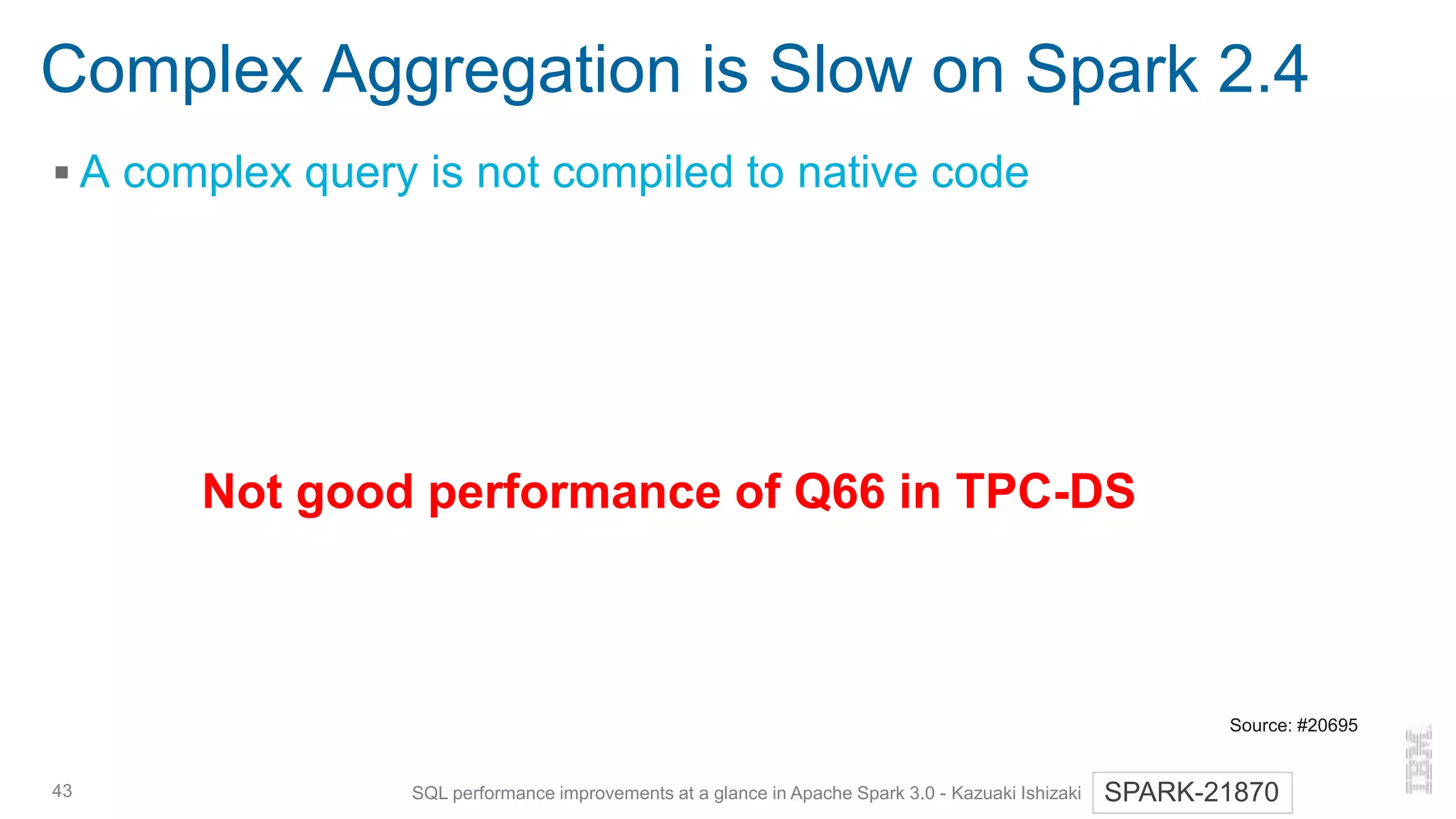 Complex Aggregation is Slow on Spark 2.4

▪ A complex query is not compiled to native code

Not good performance of Q66 in TPC-DS

Source: #20695

43

SQL performance improvements at a glance in Apache Spark 3.0 - Kazuaki Ishizaki

SPARK-21870

IBM